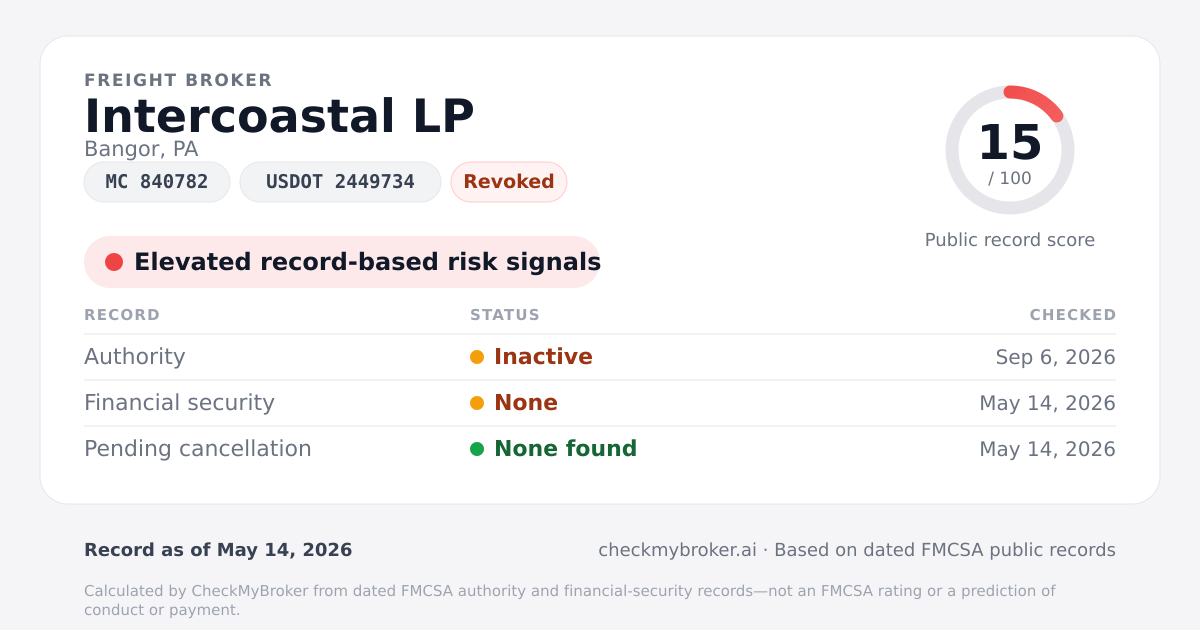 FREIGHT BROKER
Intercoastal LP
Bangor, PA
MC 840782
USDOT 2449734
Revoked

15
/ 100
Public record score

• Elevated record-based risk signals

| RECORD | STATUS | CHECKED |
|---|---|---|
| Authority | • Inactive | Sep 6, 2026 |
| Financial security | • None | May 14, 2026 |
| Pending cancellation | • None found | May 14, 2026 |

Record as of May 14, 2026

checkmybroker.ai · Based on dated FMCSA public records

Calculated by CheckMyBroker from dated FMCSA authority and financial-security records—not an FMCSA rating or a prediction of conduct or payment.